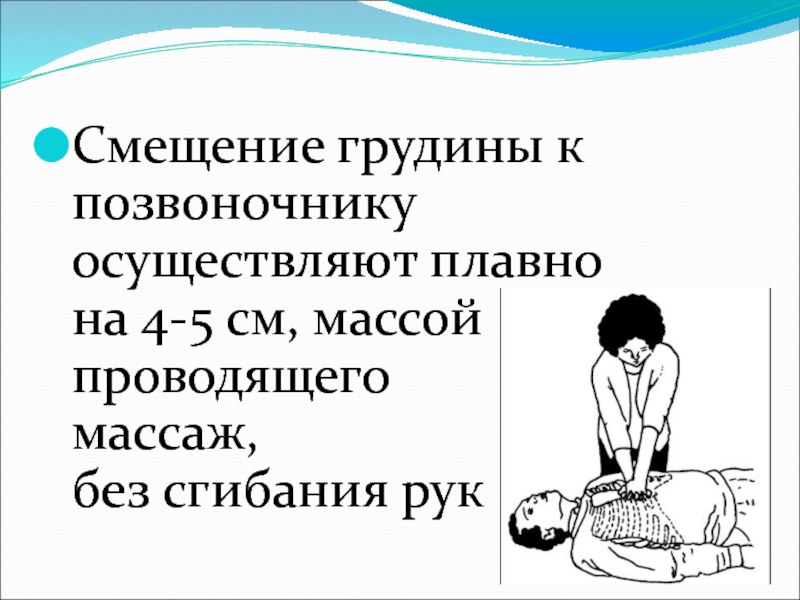 Смещение грудины к позвоночнику осуществляют плавно на 4-5 см, массой проводящего массаж,
без сгибания рук